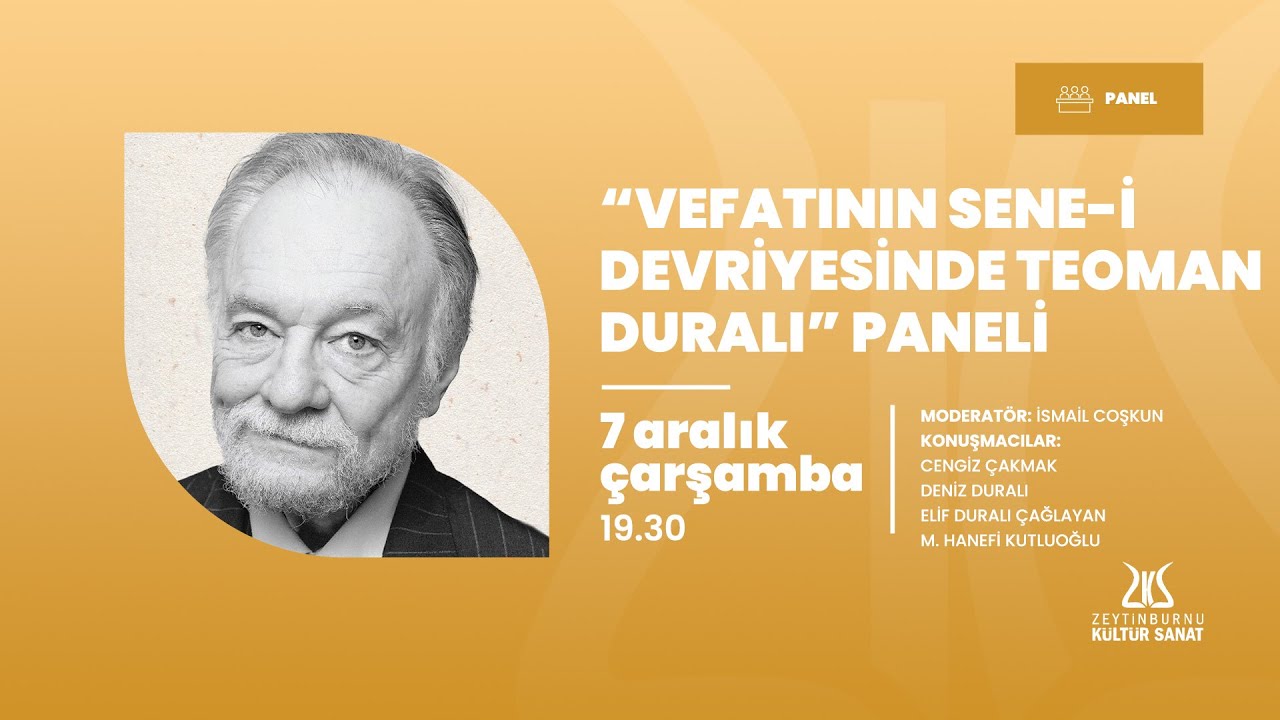 PANEL

“VEFATININ SENE-İ DEVRİYESİNDE TEOMAN DURALI” PANELİ

7 aralık çarşamba
19.30

MODERATÖR: İSMAİL COŞKUN
KONUŞMACILAR:
CENGİZ ÇAKMAK
DENİZ DURALI
ELİF DURALI ÇAĞLAYAN
M. HANEFİ KUTLUOĞLU

ZKS
ZEYTİNBURNU
KÜLTÜR SANAT